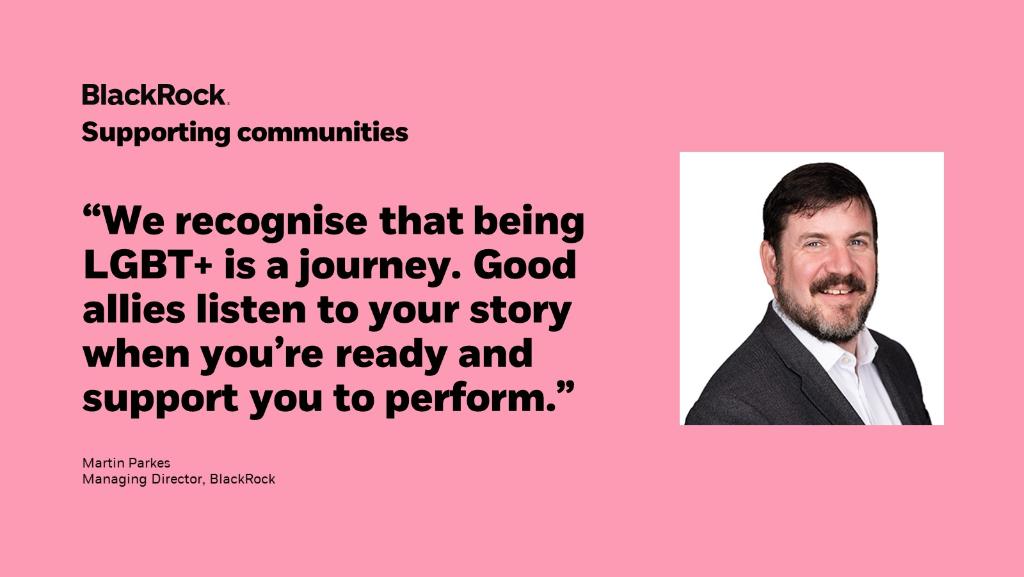 BlackRock.
Supporting communities

“We recognise that being LGBT+ is a journey. Good allies listen to your story when you’re ready and support you to perform.”

Martin Parkes
Managing Director, BlackRock